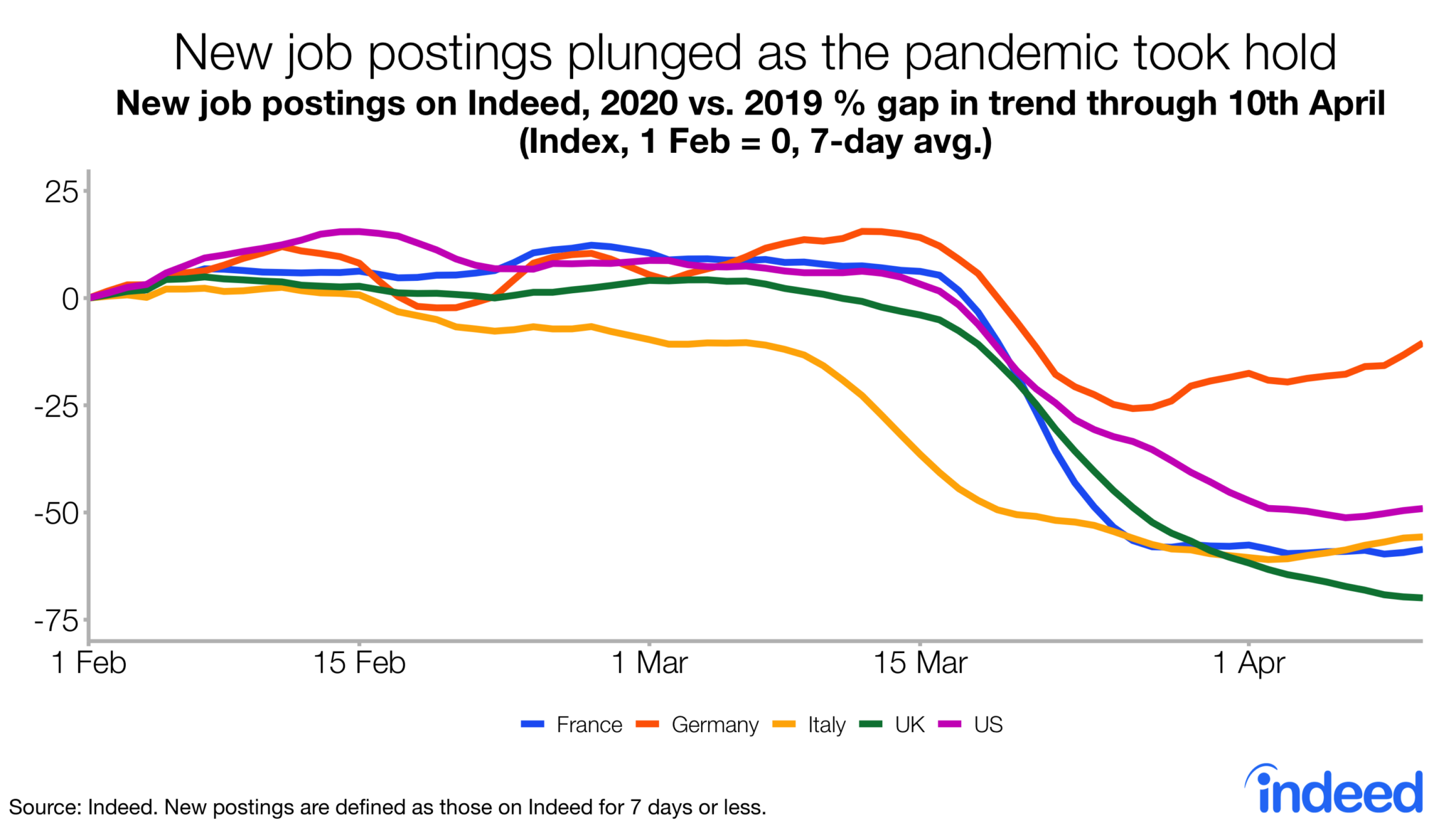 New job postings plunged as the pandemic took hold

New job postings on Indeed, 2020 vs. 2019 % gap in trend through 10th April (Index, 1 Feb = 0, 7-day avg.)

25
0
-25
-50
-75

1 Feb
15 Feb
1 Mar
15 Mar
1 Apr

France Germany Italy UK US

Source: Indeed. New postings are defined as those on Indeed for 7 days or less.

indeed